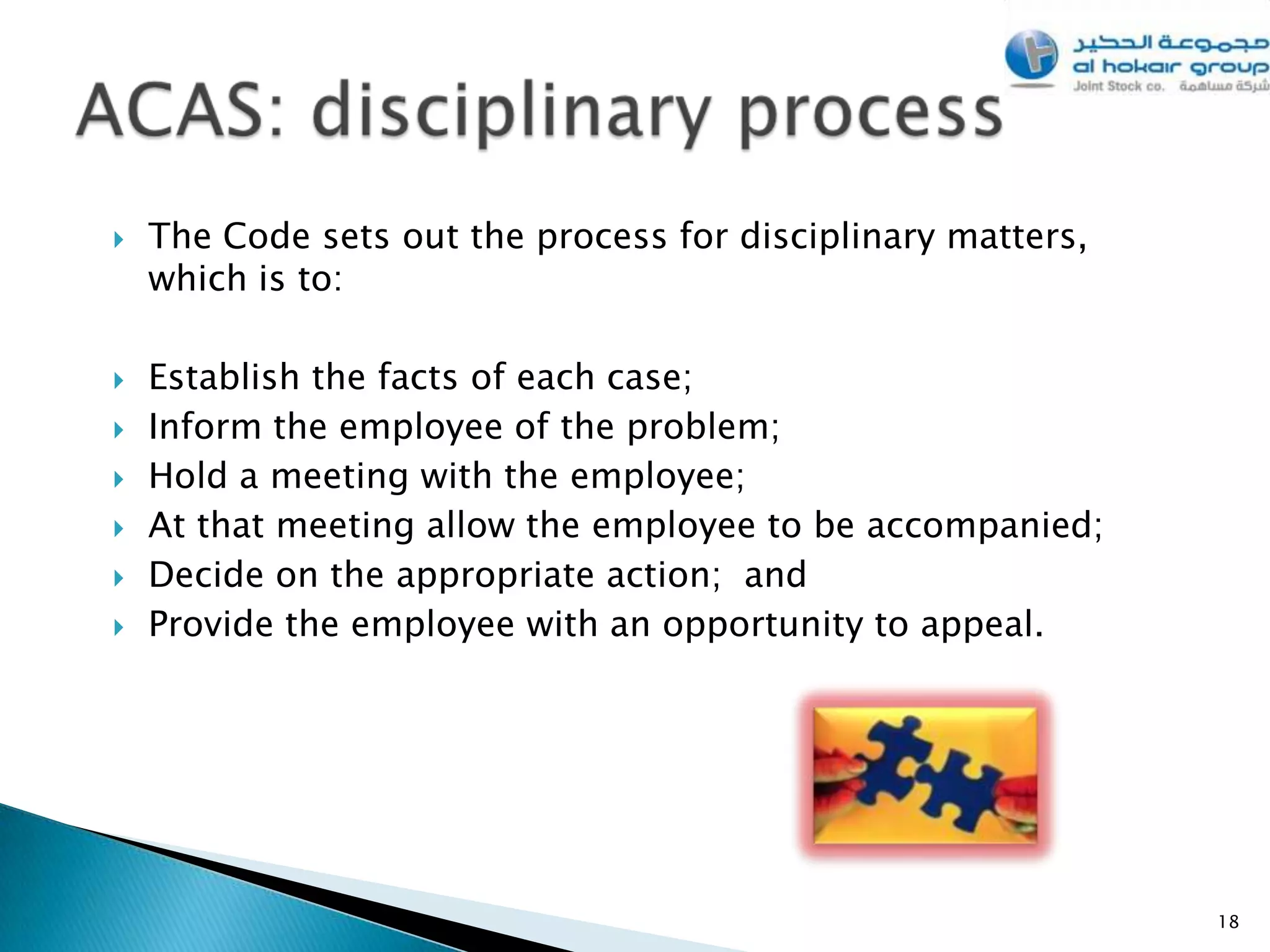 مجموعة الحكير
al hokair group
Joint Stock co. شركة مساهمة

ACAS: disciplinary process

The Code sets out the process for disciplinary matters, which is to:

Establish the facts of each case;
Inform the employee of the problem;
Hold a meeting with the employee;
At that meeting allow the employee to be accompanied;
Decide on the appropriate action; and
Provide the employee with an opportunity to appeal.

18